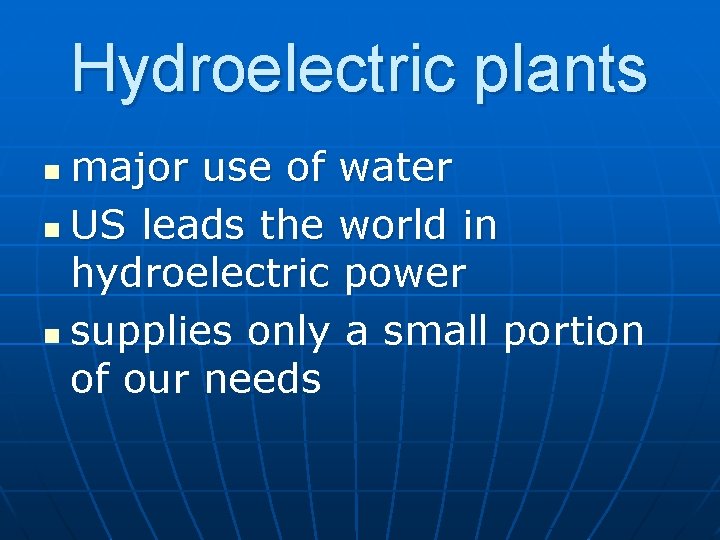 Hydroelectric plants

- major use of water
- US leads the world in hydroelectric power
- supplies only a small portion of our needs